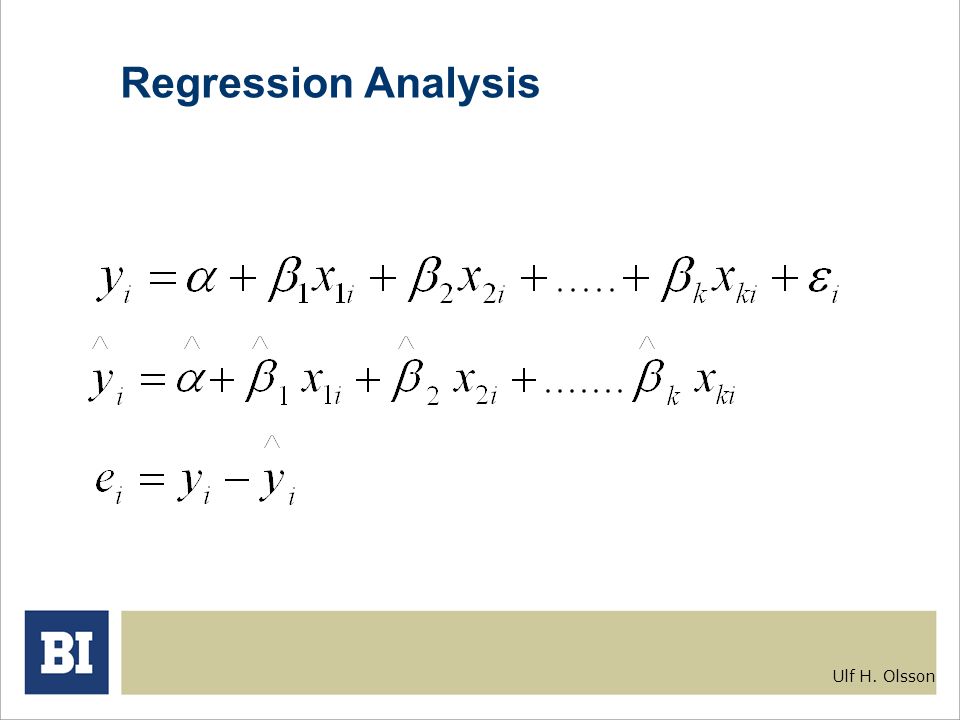 Regression Analysis

$y_i = \alpha + \beta_1 x_{1i} + \beta_2 x_{2i} + ..... + \beta_k x_{ki} + \varepsilon_i$

$\hat{y}_i = \hat{\alpha} + \hat{\beta}_1 x_{1i} + \hat{\beta}_2 x_{2i} + ....... \hat{\beta}_k x_{ki}$

$e_i = y_i - \hat{y}_i$

BI

Ulf H. Olsson